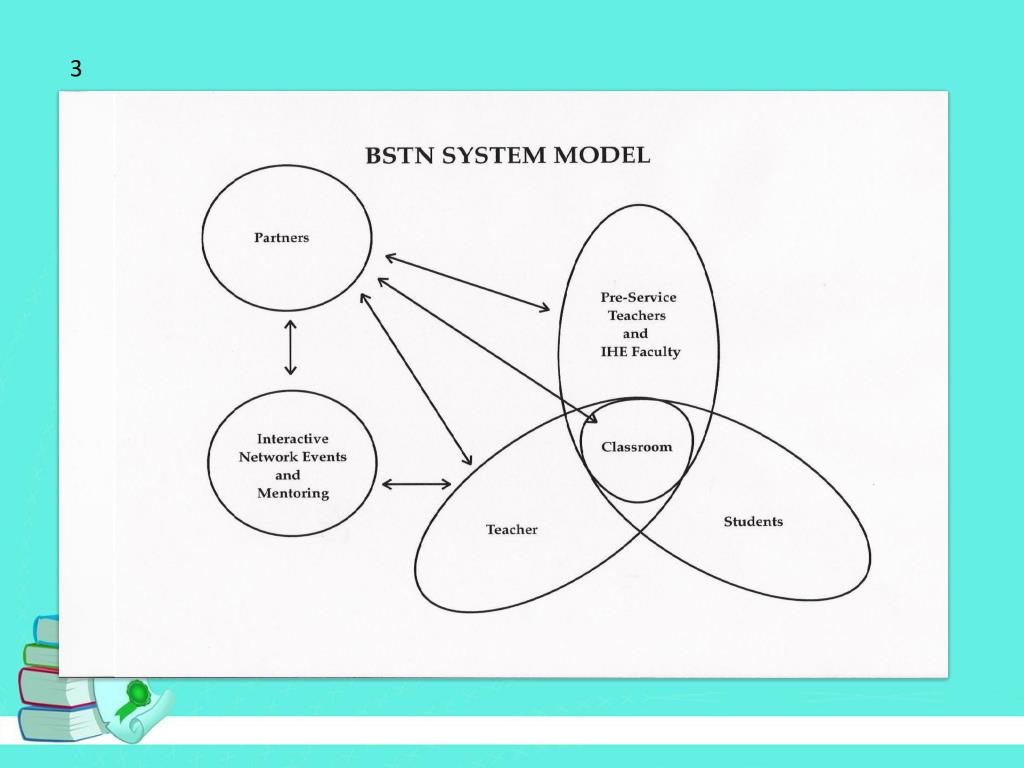 3

BSTN SYSTEM MODEL

Partners

Pre-Service Teachers and IHE Faculty

Interactive Network Events and Mentoring

Classroom

Teacher

Students